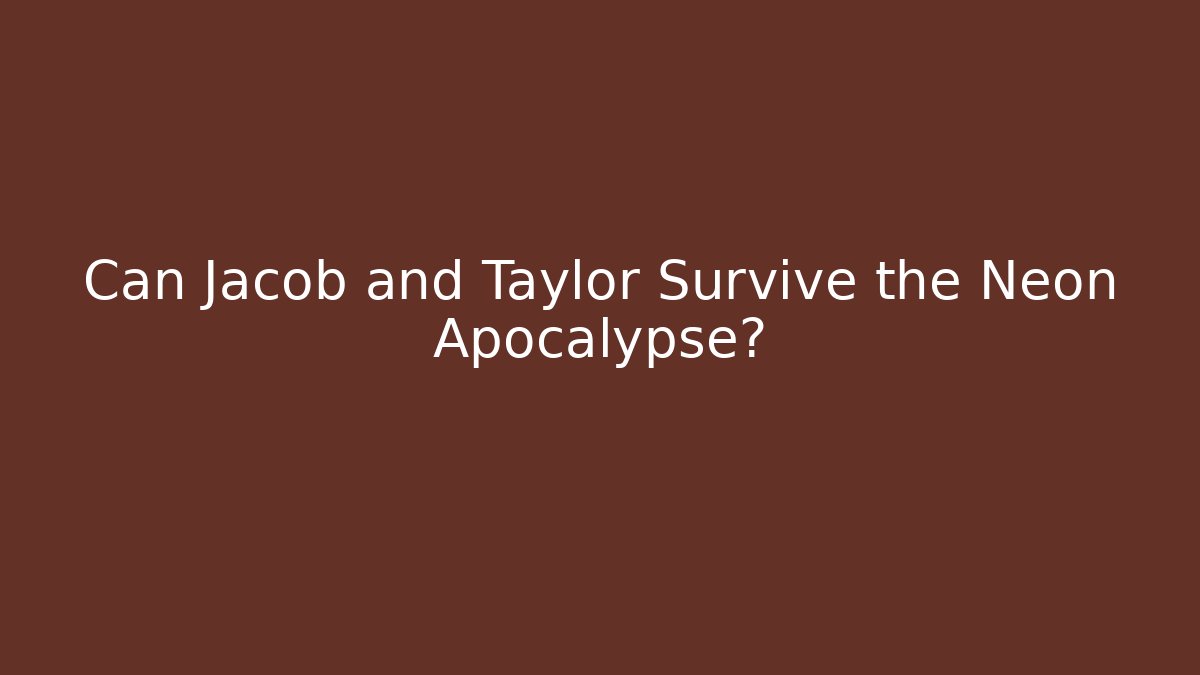 Can Jacob and Taylor Survive the Neon Apocalypse?